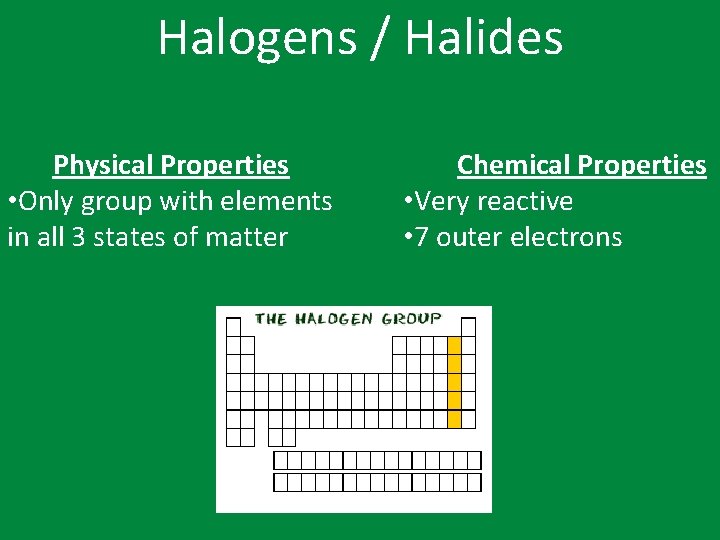 Halogens / Halides

Physical Properties
•Only group with elements in all 3 states of matter

Chemical Properties
•Very reactive
•7 outer electrons

THE HALOGEN GROUP